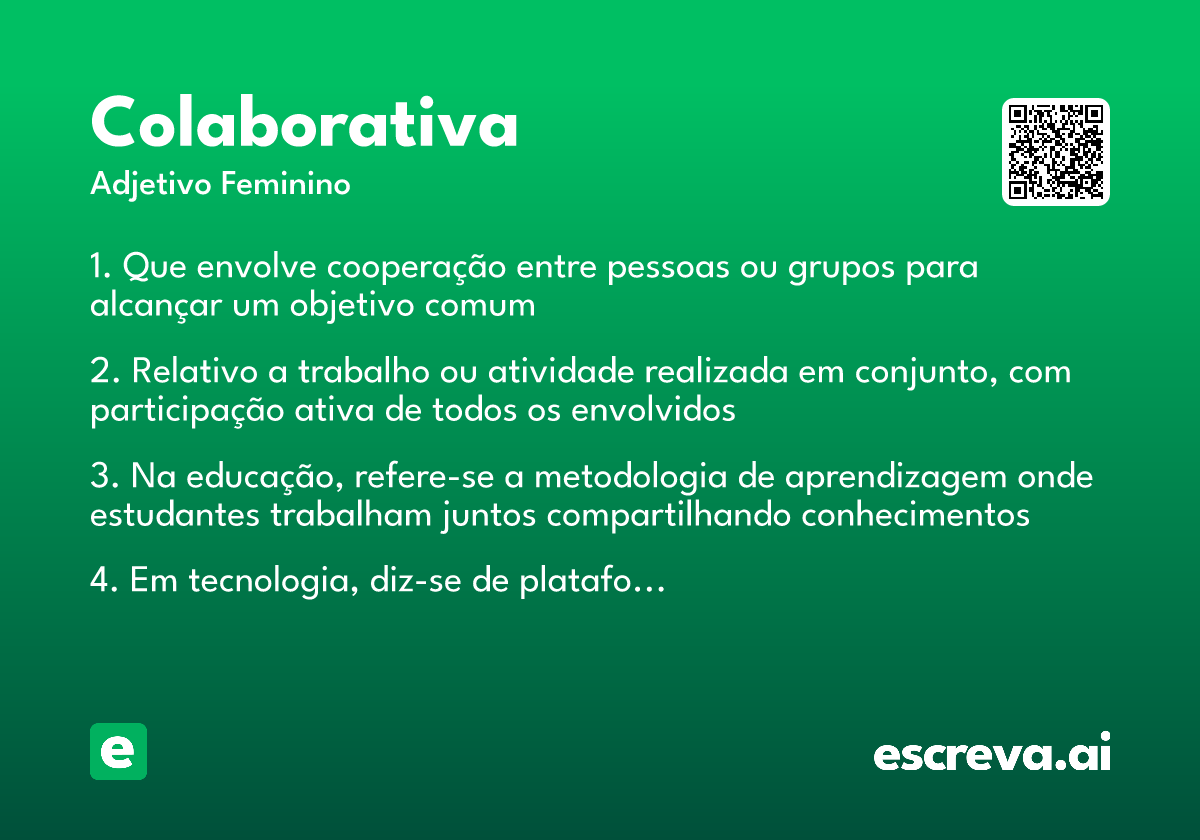 Colaborativa
Adjetivo Feminino

1. Que envolve cooperação entre pessoas ou grupos para alcançar um objetivo comum

2. Relativo a trabalho ou atividade realizada em conjunto, com participação ativa de todos os envolvidos

3. Na educação, refere-se a metodologia de aprendizagem onde estudantes trabalham juntos compartilhando conhecimentos

4. Em tecnologia, diz-se de platafo...

e

escreva.ai